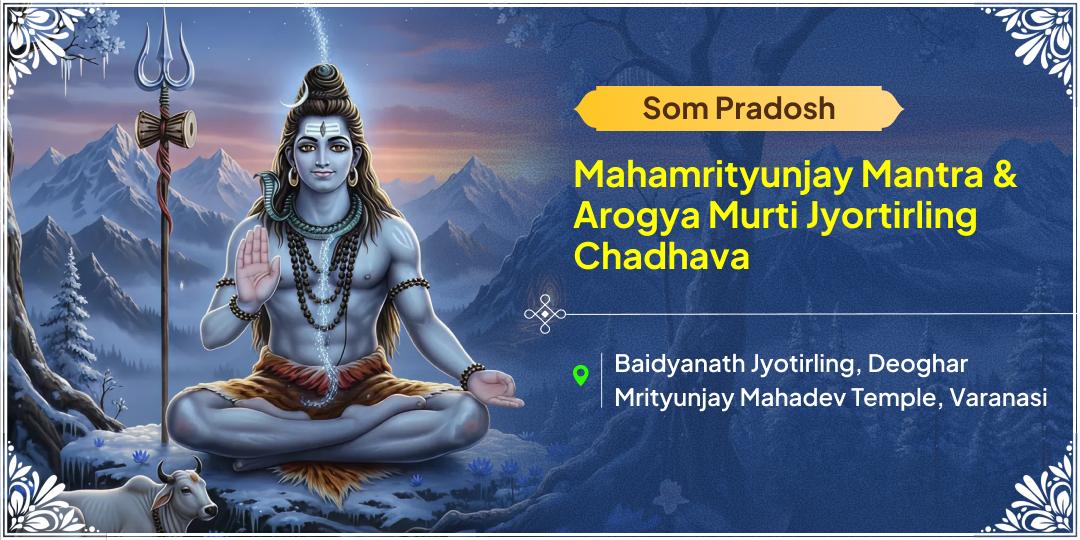 Som Pradosh

Mahamrityunjay Mantra & Arogya Murti Jyortirling Chadhava

Baidyanath Jyotirling, Deoghar
Mrityunjay Mahadev Temple, Varanasi